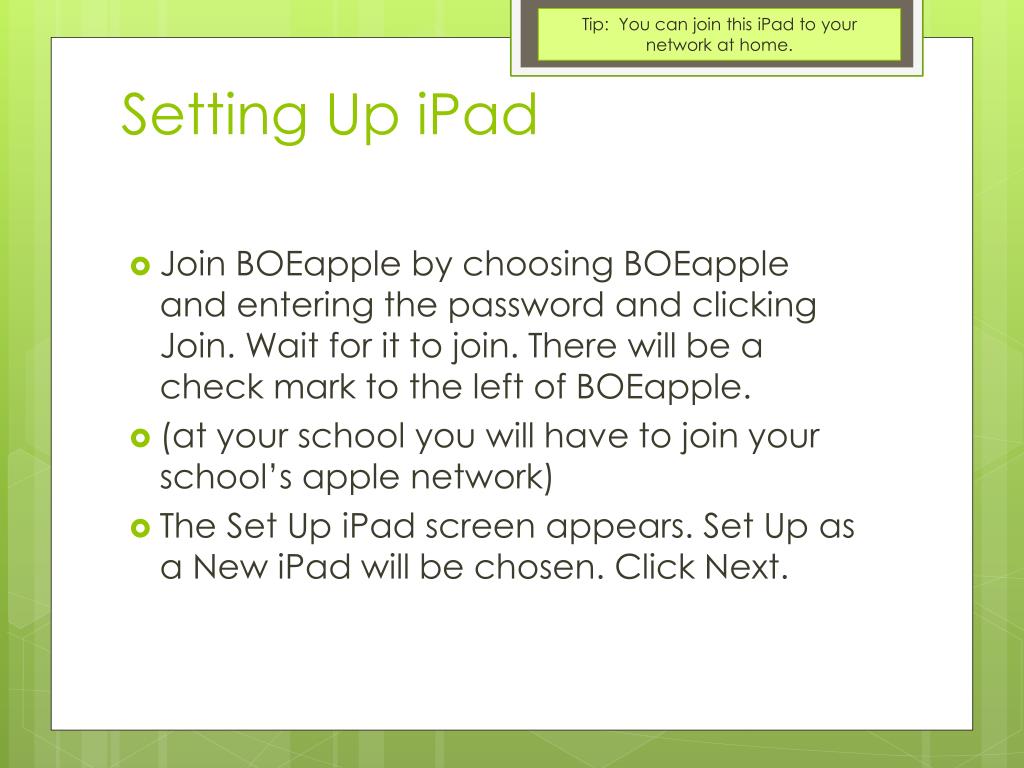 Tip: You can join this iPad to your network at home.

Setting Up iPad

Join BOEapple by choosing BOEapple and entering the password and clicking Join. Wait for it to join. There will be a check mark to the left of BOEapple.

(at your school you will have to join your school's apple network)

The Set Up iPad screen appears. Set Up as a New iPad will be chosen. Click Next.